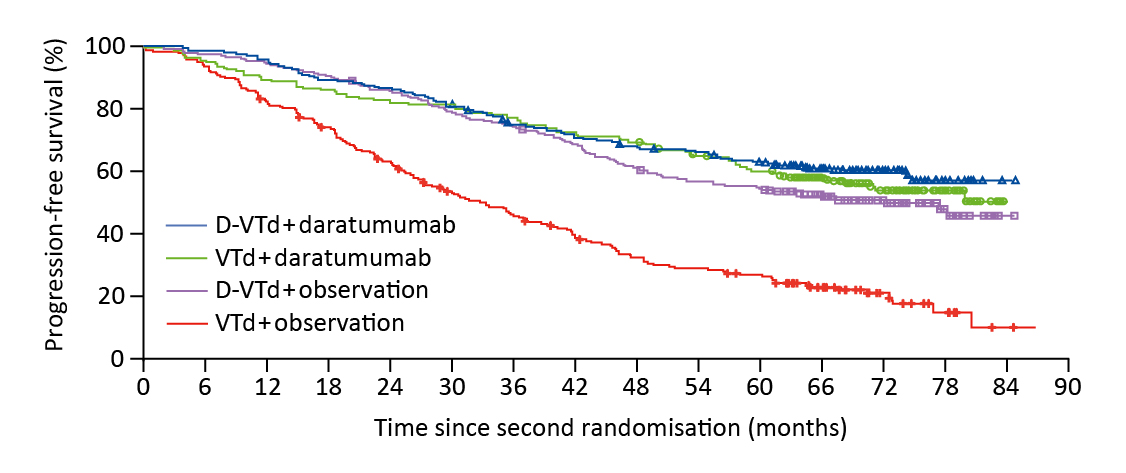 Progression-free survival (%)

100
80
60
40
20
0

D-VTd+daratumumab
VTd+daratumumab
D-VTd+observation
VTd+observation

0 6 12 18 24 30 36 42 48 54 60 66 72 78 84 90

Time since second randomisation (months)